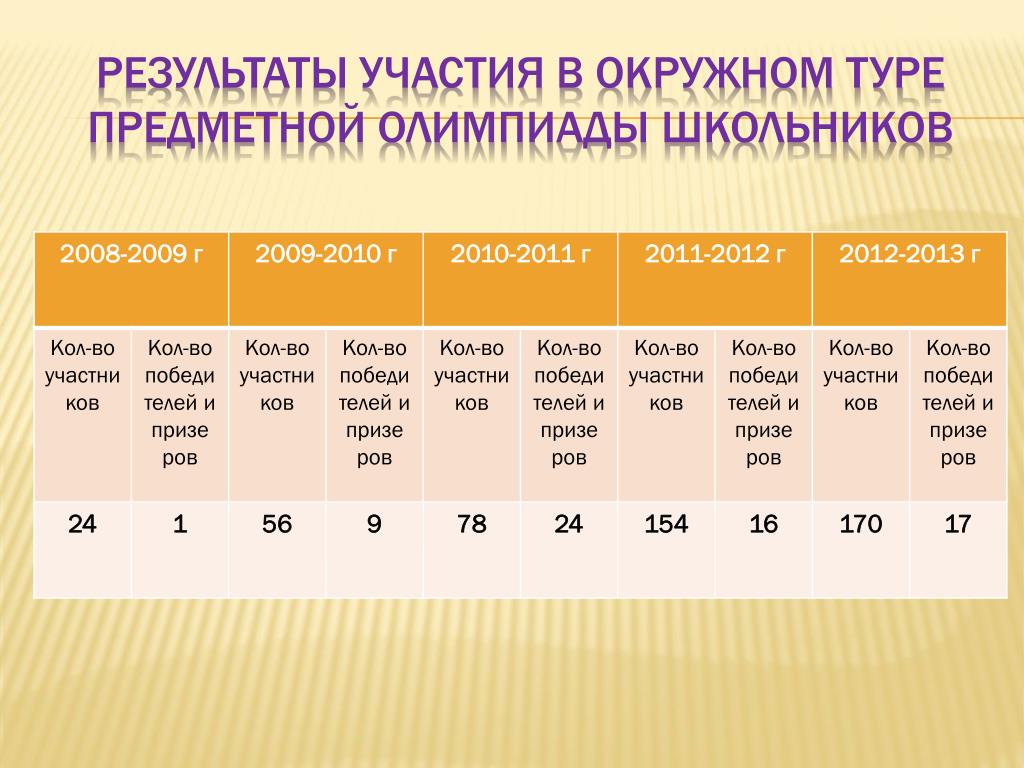 РЕЗУЛЬТАТЫ УЧАСТИЯ В ОКРУЖНОМ ТУРЕ ПРЕДМЕТНОЙ ОЛИМПИАДЫ ШКОЛЬНИКОВ

| 2008-2009 г | | 2009-2010 г | | 2010-2011 г | | 2011-2012 г | | 2012-2013 г | |
|---|---|---|---|---|---|---|---|---|---|
| Кол-во участников | Кол-во победителей и призеров | Кол-во участников | Кол-во победителей и призеров | Кол-во участников | Кол-во победителей и призеров | Кол-во участников | Кол-во победителей и призеров | Кол-во участников | Кол-во победителей и призеров |
| 24 | 1 | 56 | 9 | 78 | 24 | 154 | 16 | 170 | 17 |